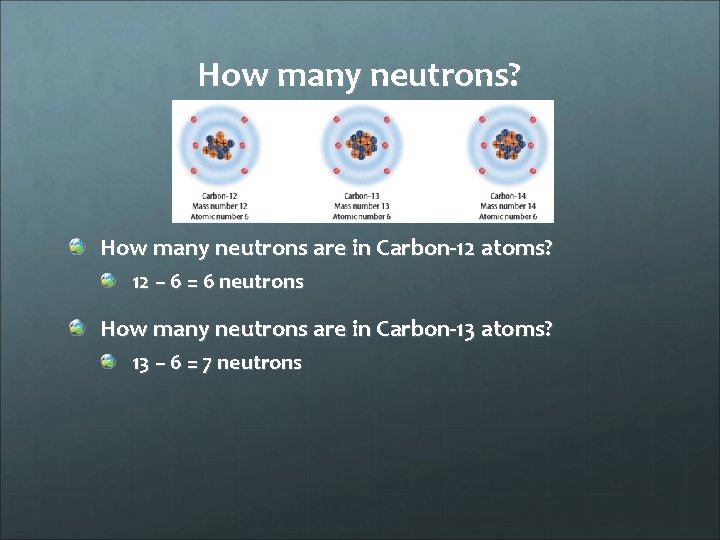 How many neutrons?

Carbon-12
Mass number 12
Atomic number 6

Carbon-13
Mass number 13
Atomic number 6

Carbon-14
Mass number 14
Atomic number 6

How many neutrons are in Carbon-12 atoms?

12 – 6 = 6 neutrons

How many neutrons are in Carbon-13 atoms?

13 – 6 = 7 neutrons